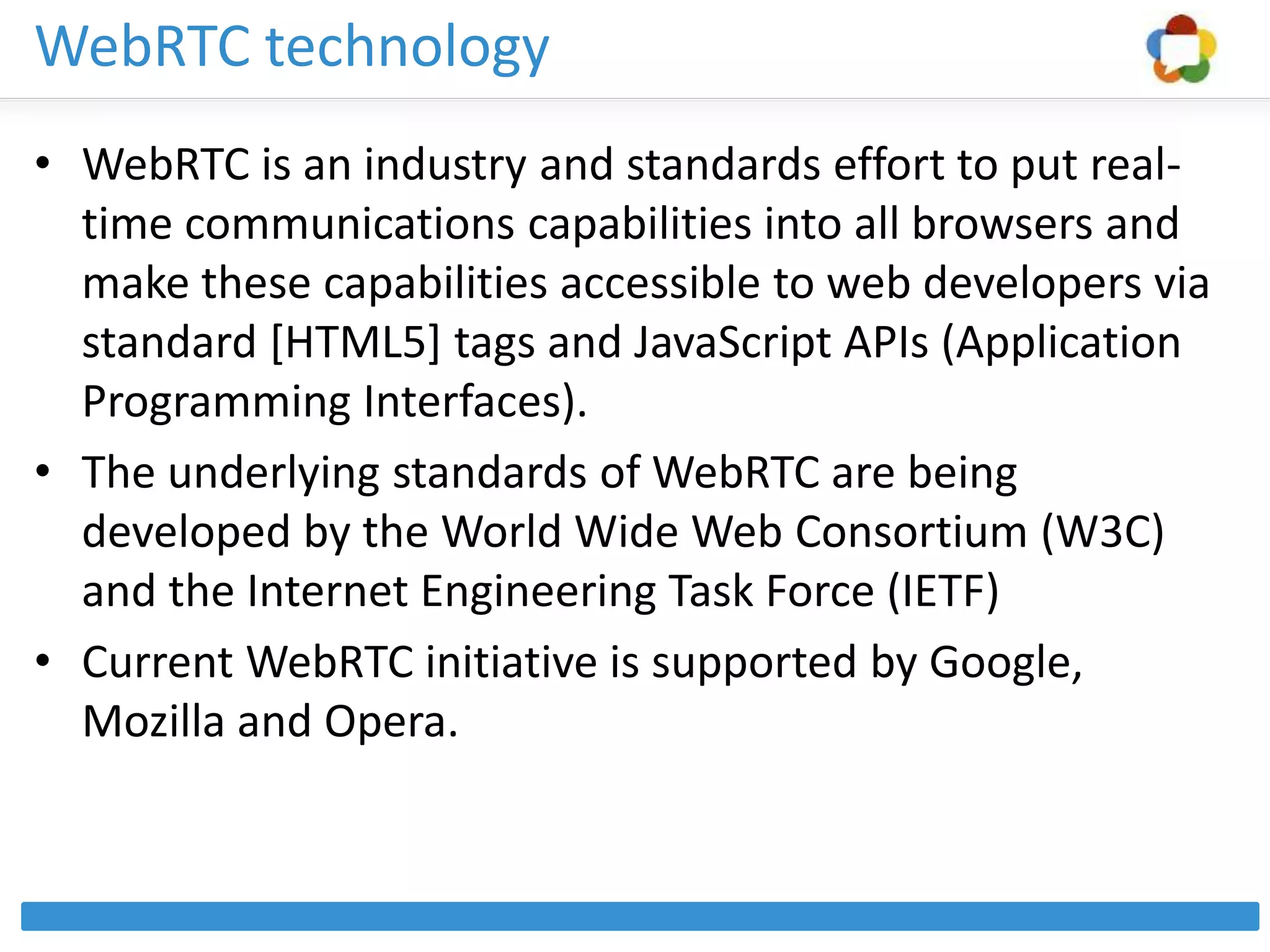 WebRTC technology

• WebRTC is an industry and standards effort to put real-time communications capabilities into all browsers and make these capabilities accessible to web developers via standard [HTML5] tags and JavaScript APIs (Application Programming Interfaces).

• The underlying standards of WebRTC are being developed by the World Wide Web Consortium (W3C) and the Internet Engineering Task Force (IETF)

• Current WebRTC initiative is supported by Google, Mozilla and Opera.